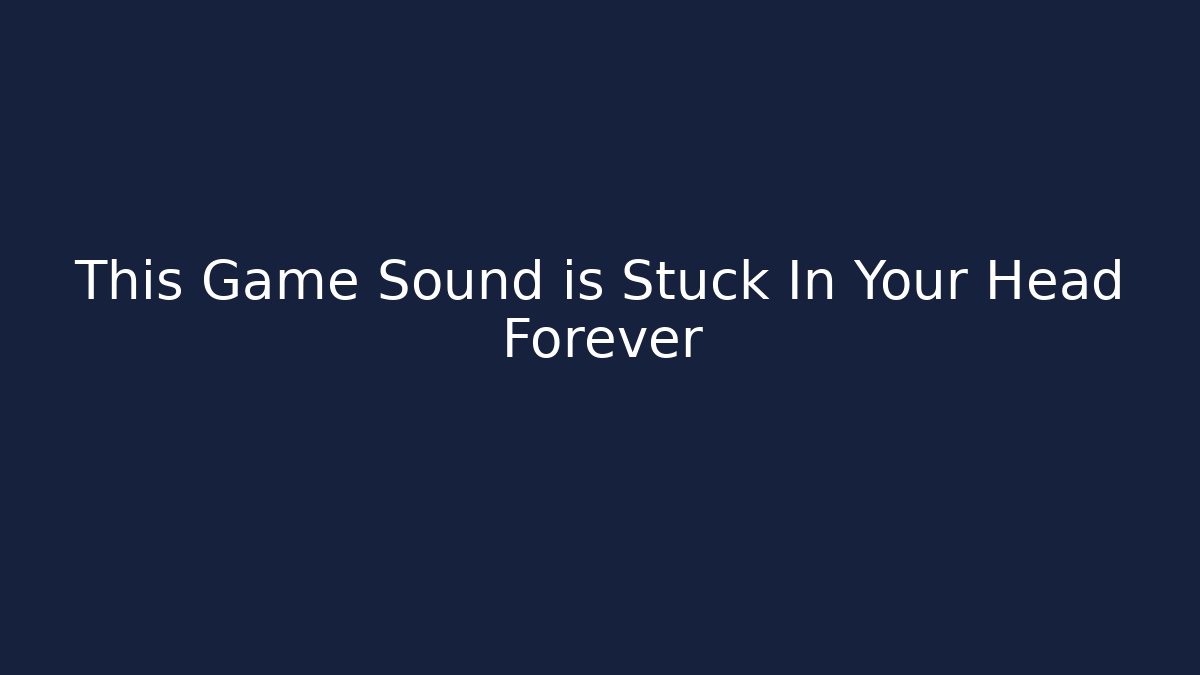 This Game Sound is Stuck In Your Head Forever